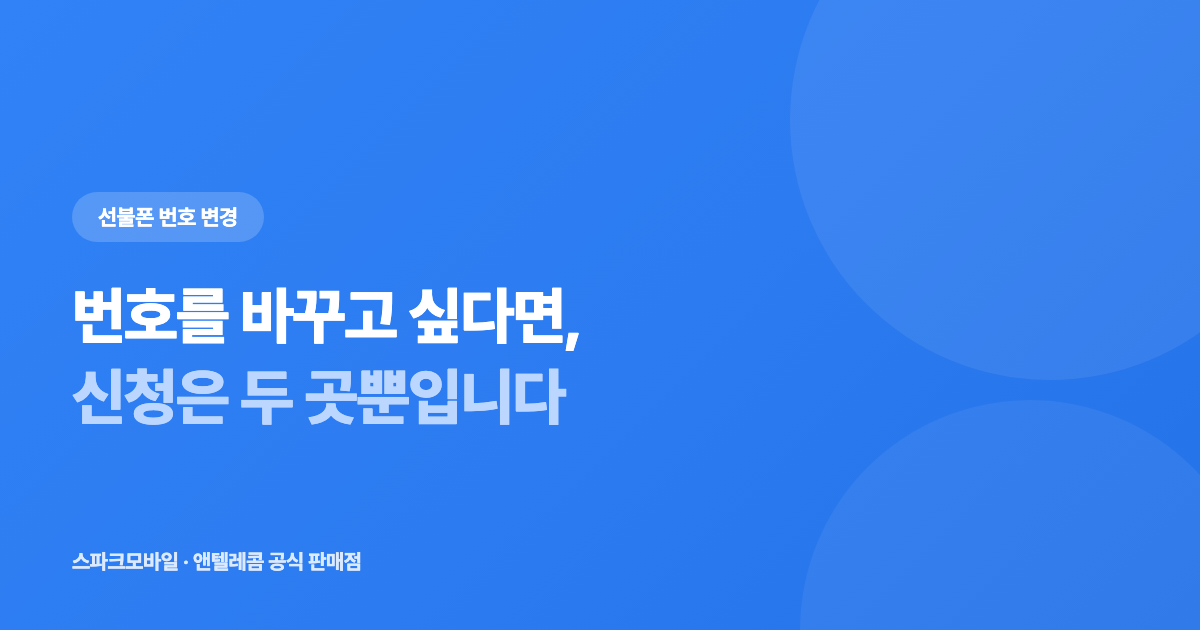 선불폰 번호 변경

번호를 바꾸고 싶다면,
신청은 두 곳뿐입니다

스파크모바일 · 앤텔레콤 공식 판매점